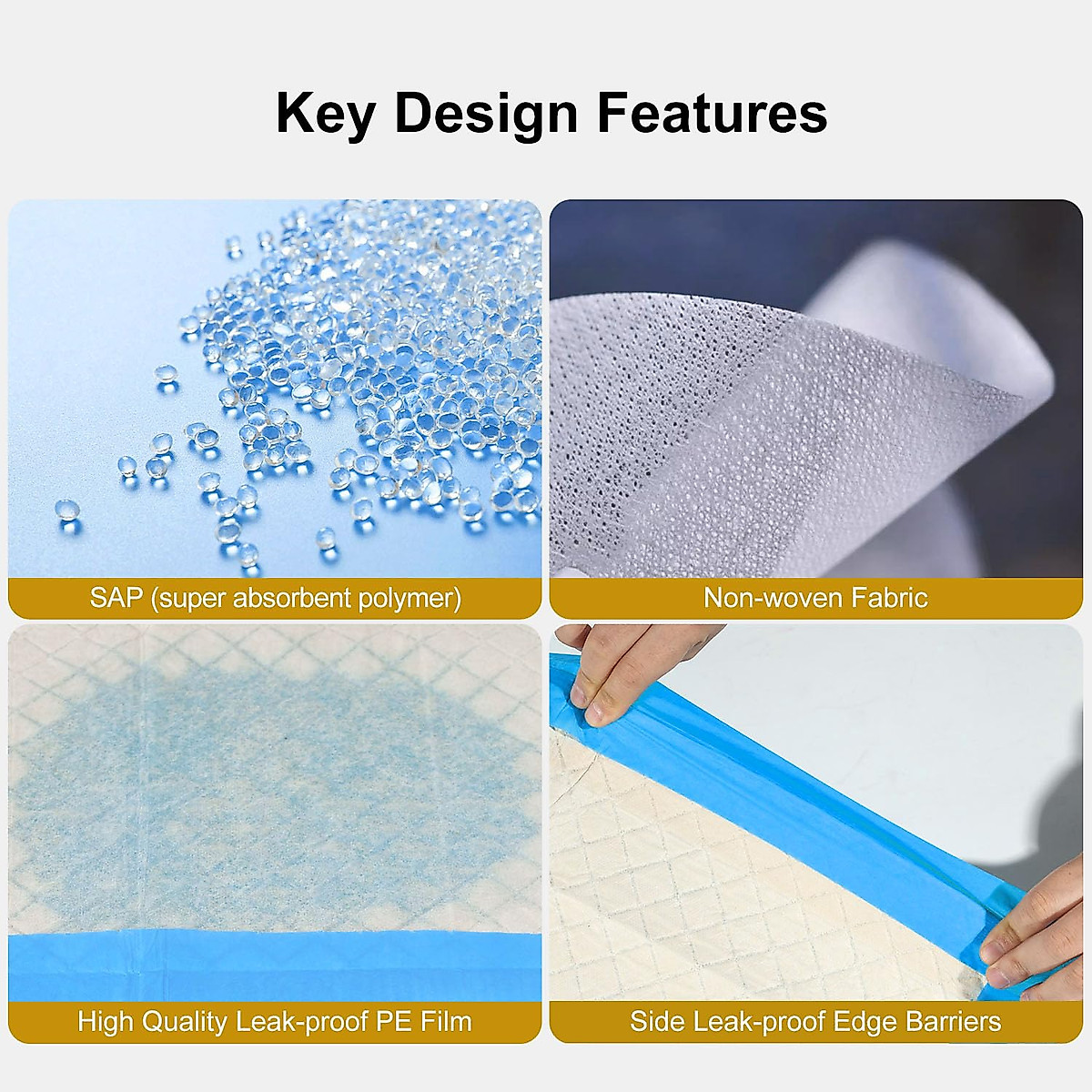 Key Design Features

SAP (super absorbent polymer)

Non-woven Fabric

High Quality Leak-proof PE Film

Side Leak-proof Edge Barriers